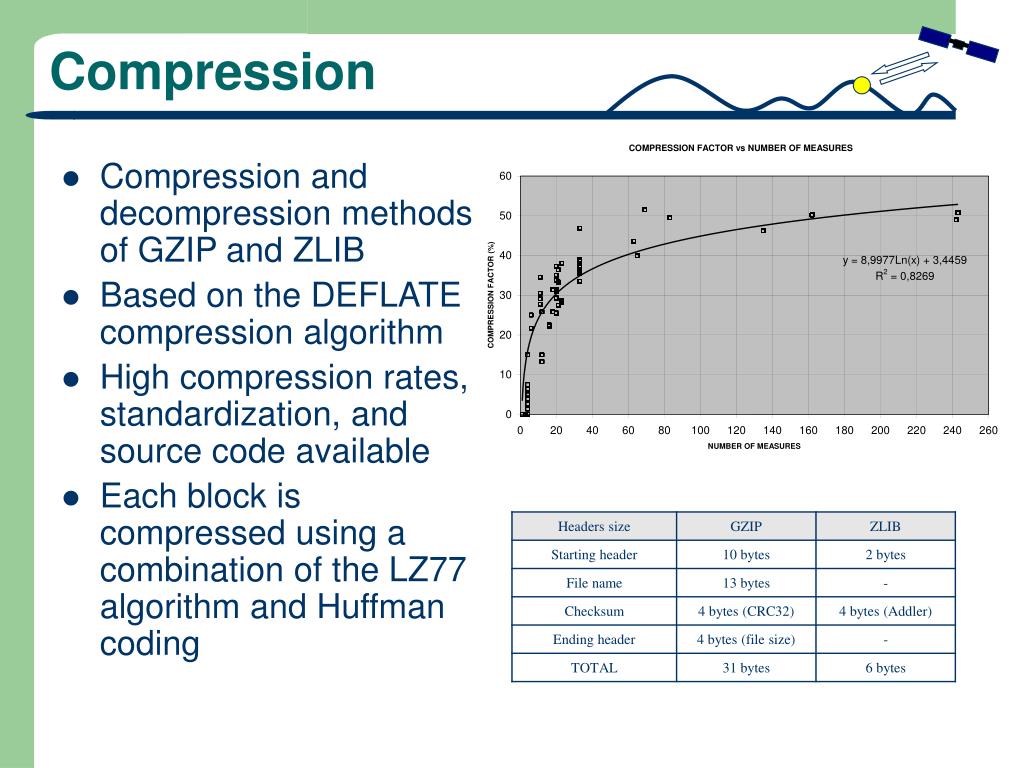 Compression

- Compression and decompression methods of GZIP and ZLIB
- Based on the DEFLATE compression algorithm
- High compression rates, standardization, and source code available
- Each block is compressed using a combination of the LZ77 algorithm and Huffman coding

COMPRESSION FACTOR vs NUMBER OF MEASURES

COMPRESSION FACTOR (%)

60
50
40
30
20
10
0

y = 8,9977Ln(x) + 3,4459
$R^2$ = 0,8269

0 20 40 60 80 100 120 140 160 180 200 220 240 260

NUMBER OF MEASURES

| Headers size | GZIP | ZLIB |
|---|---|---|
| Starting header | 10 bytes | 2 bytes |
| File name | 13 bytes | - |
| Checksum | 4 bytes (CRC32) | 4 bytes (Addler) |
| Ending header | 4 bytes (file size) | - |
| TOTAL | 31 bytes | 6 bytes |